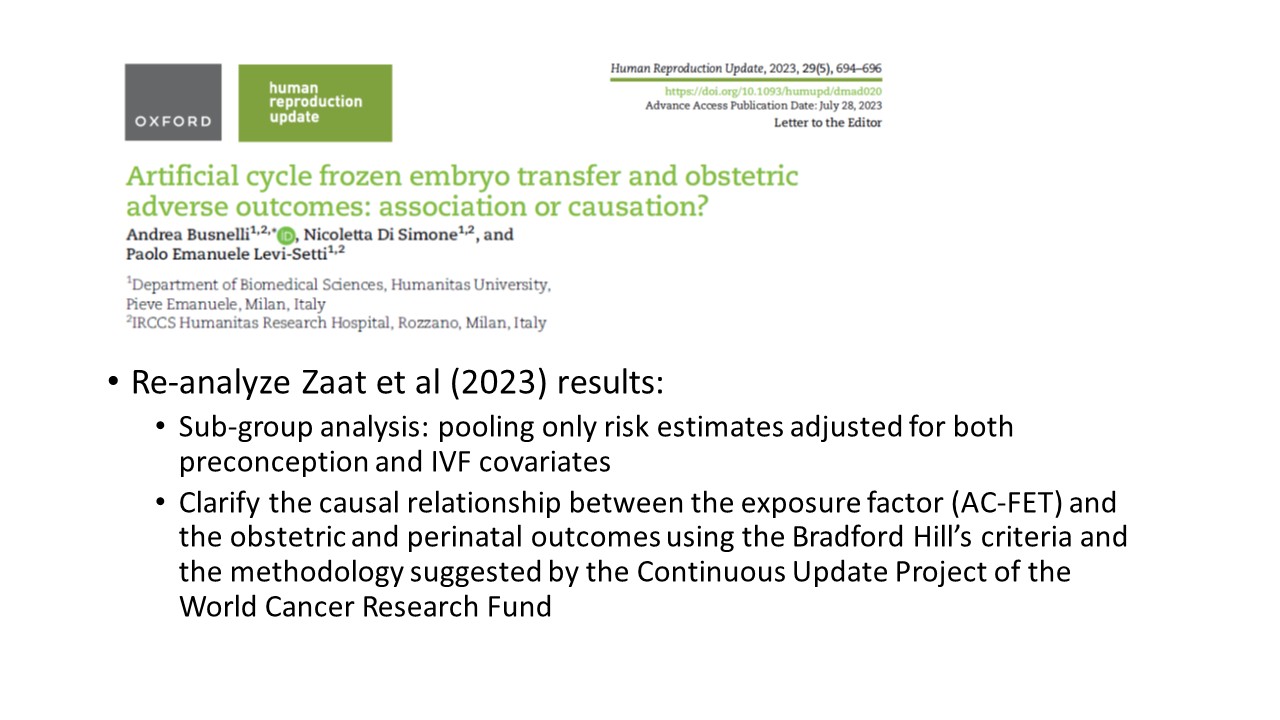 OXFORD

human reproduction update

Human Reproduction Update, 2023, 29(5), 694–696

https://doi.org/10.1093/humupd/dmad020
Advance Access Publication Date: July 28, 2023
Letter to the Editor

Artificial cycle frozen embryo transfer and obstetric adverse outcomes: association or causation?

Andrea Busnelli$^{1,2,*}$, Nicoletta Di Simone$^{1,2}$, and Paolo Emanuele Levi-Setti$^{1,2}$

$^1$Department of Biomedical Sciences, Humanitas University, Pieve Emanuele, Milan, Italy
$^2$IRCCS Humanitas Research Hospital, Rozzano, Milan, Italy

• Re-analyze Zaat et al (2023) results:
• Sub-group analysis: pooling only risk estimates adjusted for both preconception and IVF covariates
• Clarify the causal relationship between the exposure factor (AC-FET) and the obstetric and perinatal outcomes using the Bradford Hill's criteria and the methodology suggested by the Continuous Update Project of the World Cancer Research Fund